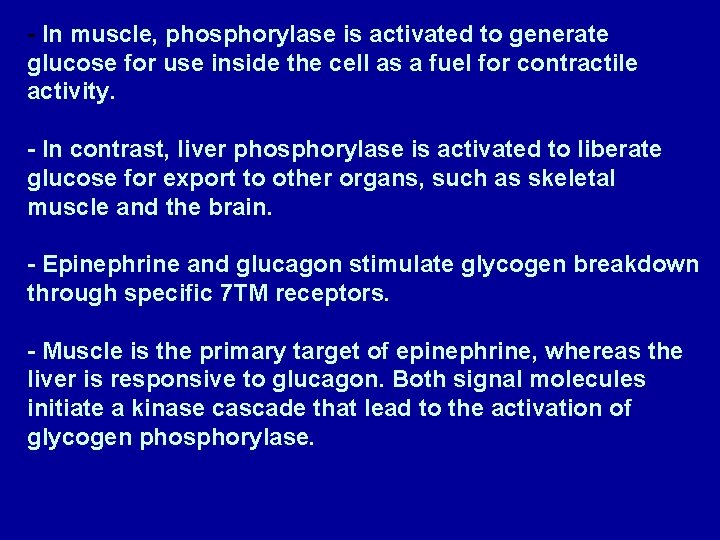 - In muscle, phosphorylase is activated to generate glucose for use inside the cell as a fuel for contractile activity.

- In contrast, liver phosphorylase is activated to liberate glucose for export to other organs, such as skeletal muscle and the brain.

- Epinephrine and glucagon stimulate glycogen breakdown through specific 7TM receptors.

- Muscle is the primary target of epinephrine, whereas the liver is responsive to glucagon. Both signal molecules initiate a kinase cascade that lead to the activation of glycogen phosphorylase.